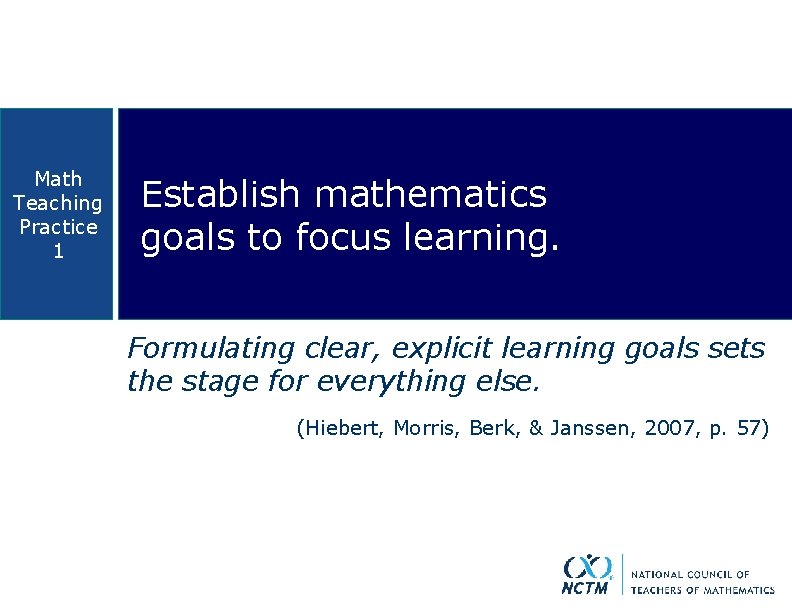 Math Teaching Practice 1

Establish mathematics goals to focus learning.

Formulating clear, explicit learning goals sets the stage for everything else.

(Hiebert, Morris, Berk, & Janssen, 2007, p. 57)

NCTM

NATIONAL COUNCIL OF TEACHERS OF MATHEMATICS